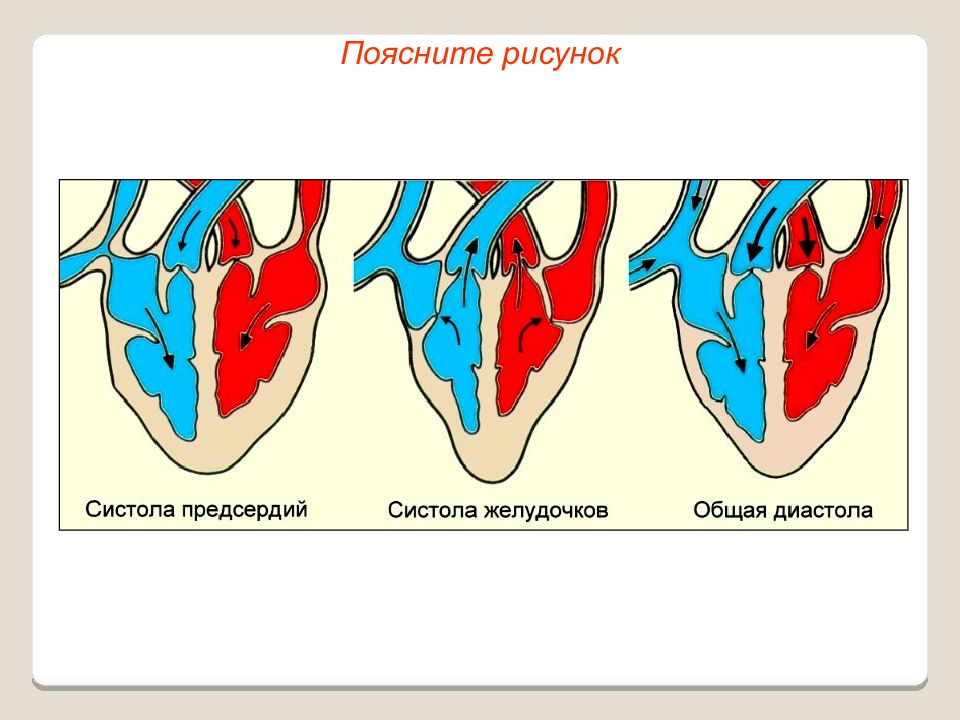 Поясните рисунок

Систола предсердий

Систола желудочков

Общая диастола